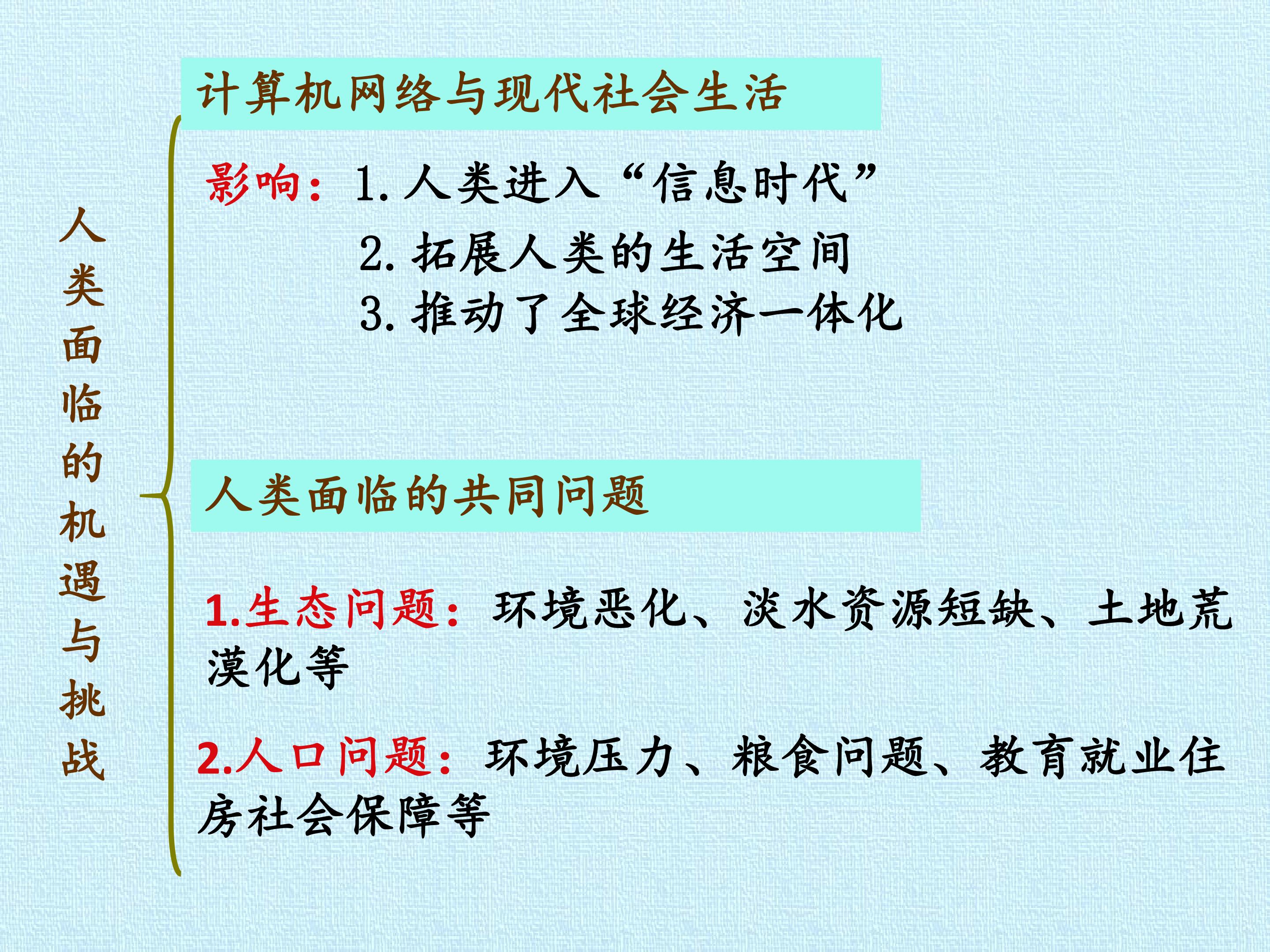 人类面临的机遇与挑战

计算机网络与现代社会生活

影响：1.人类进入“信息时代”

2.拓展人类的生活空间

3.推动了全球经济一体化

人类面临的共同问题

1.生态问题：环境恶化、淡水资源短缺、土地荒漠化等

2.人口问题：环境压力、粮食问题、教育就业住房社会保障等